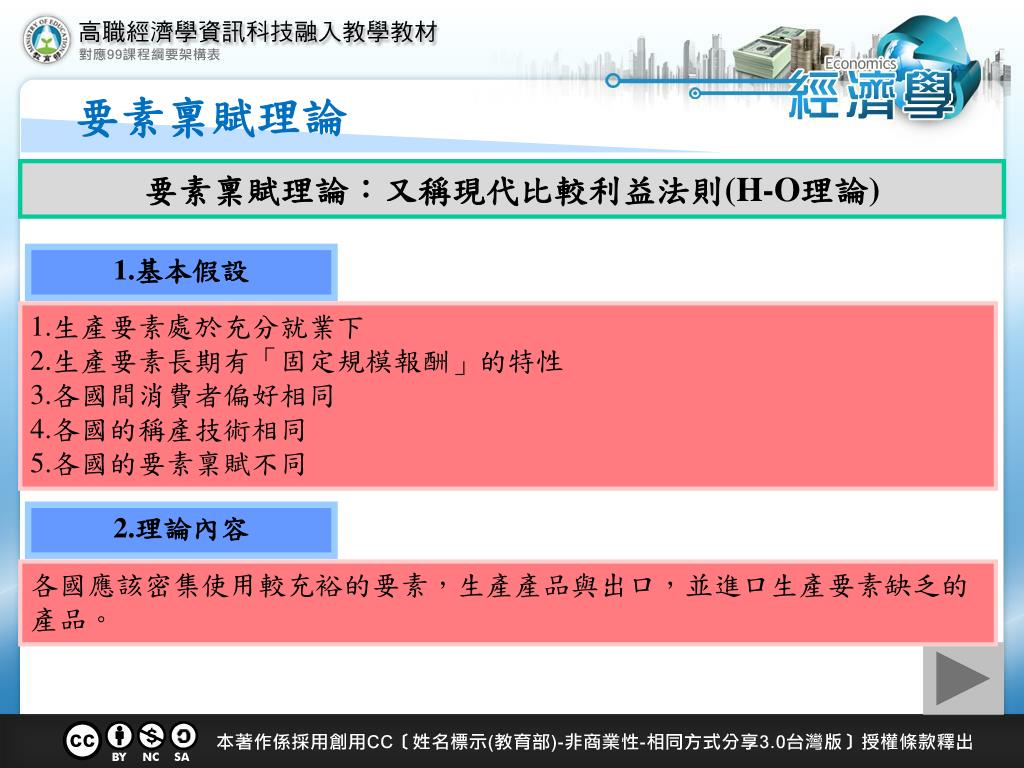 高職經濟學資訊科技融入教學教材
對應99課程綱要架構表

Economics
經濟學

要素稟賦理論

要素稟賦理論：又稱現代比較利益法則(H-O理論)

1.基本假設

1.生產要素處於充分就業下
2.生產要素長期有「固定規模報酬」的特性
3.各國間消費者偏好相同
4.各國的稱產技術相同
5.各國的要素稟賦不同

2.理論內容

各國應該密集使用較充裕的要素，生產產品與出口，並進口生產要素缺乏的產品。

BY NC SA

本著作係採用創用CC〔姓名標示(教育部)-非商業性-相同方式分享3.0台灣版〕授權條款釋出